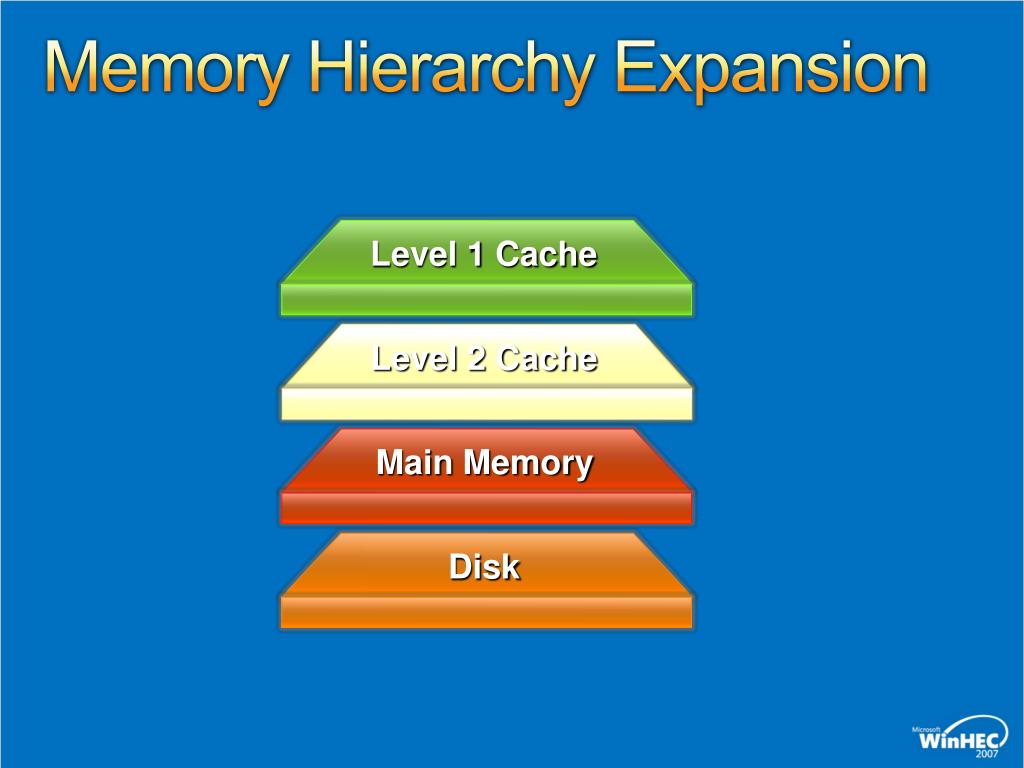 Memory Hierarchy Expansion

Level 1 Cache

Level 2 Cache

Main Memory

Disk

Microsoft
WinHEC
2007